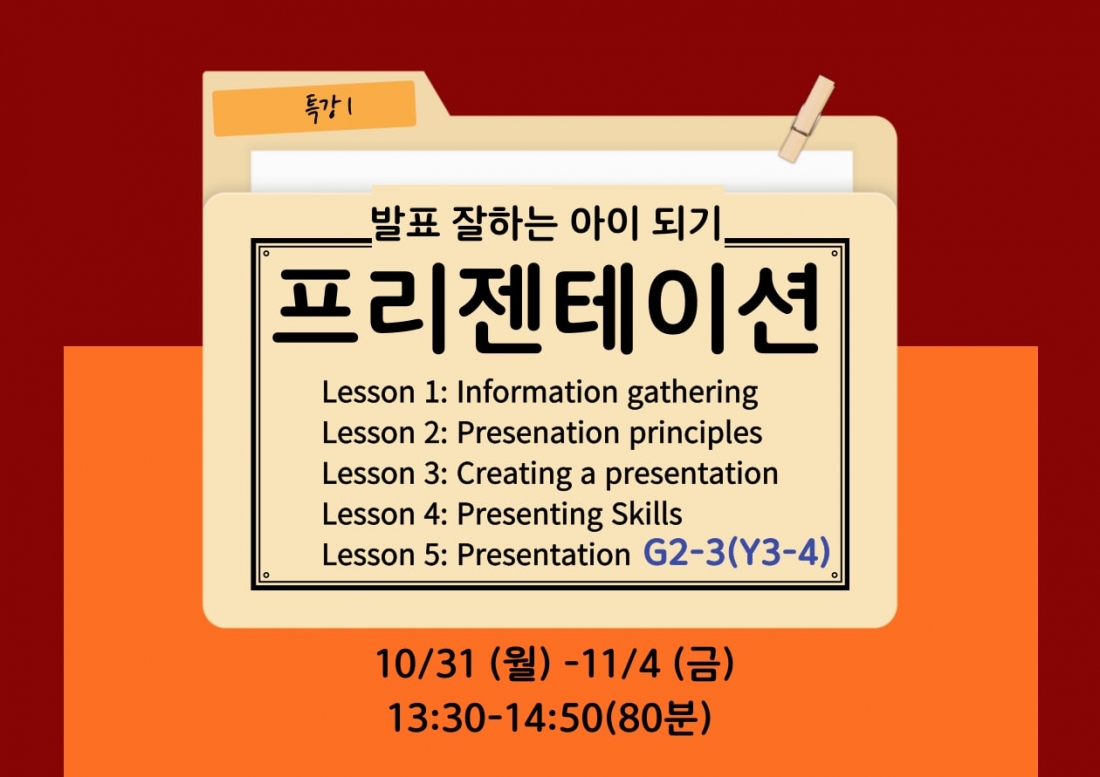 특강1

발표 잘하는 아이 되기

프리젠테이션

Lesson 1: Information gathering
Lesson 2: Presenation principles
Lesson 3: Creating a presentation
Lesson 4: Presenting Skills
Lesson 5: Presentation G2-3(Y3-4)

10/31 (월) -11/4 (금)
13:30-14:50(80분)